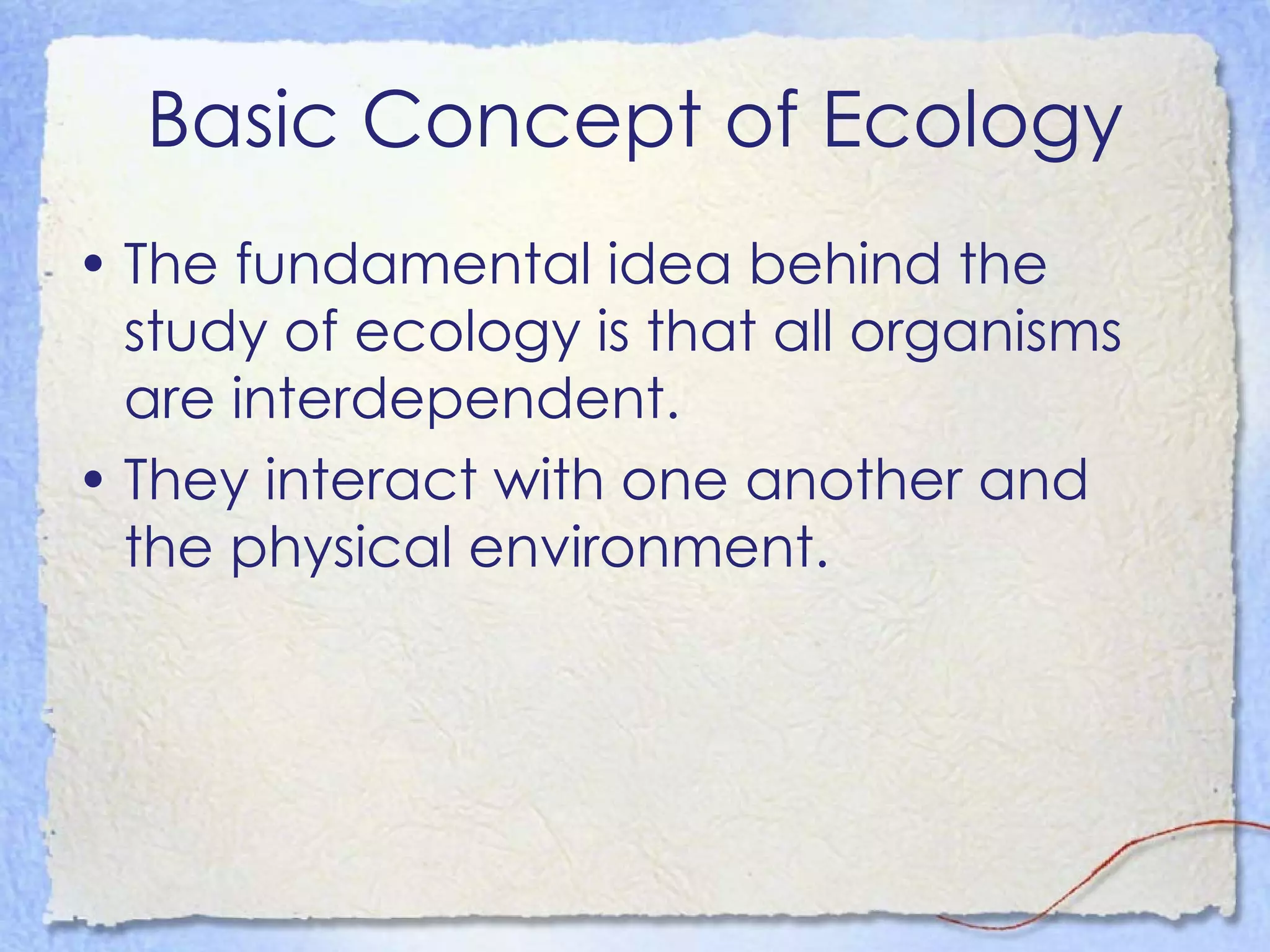 Basic Concept of Ecology

• The fundamental idea behind the study of ecology is that all organisms are interdependent.

• They interact with one another and the physical environment.